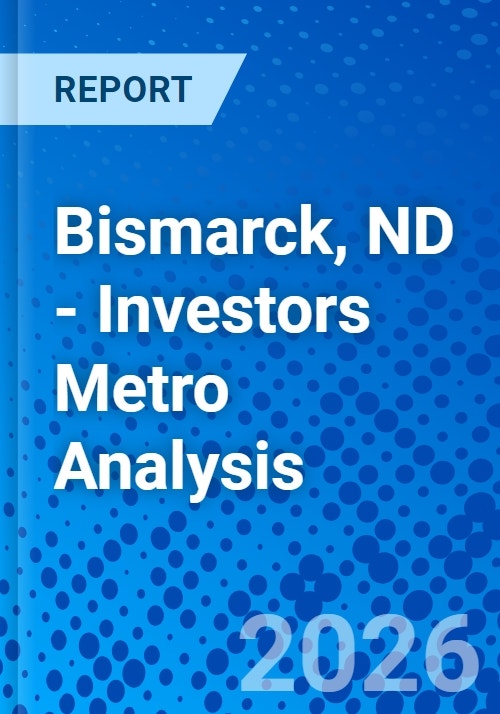 REPORT

Bismarck, ND - Investors Metro Analysis

2026